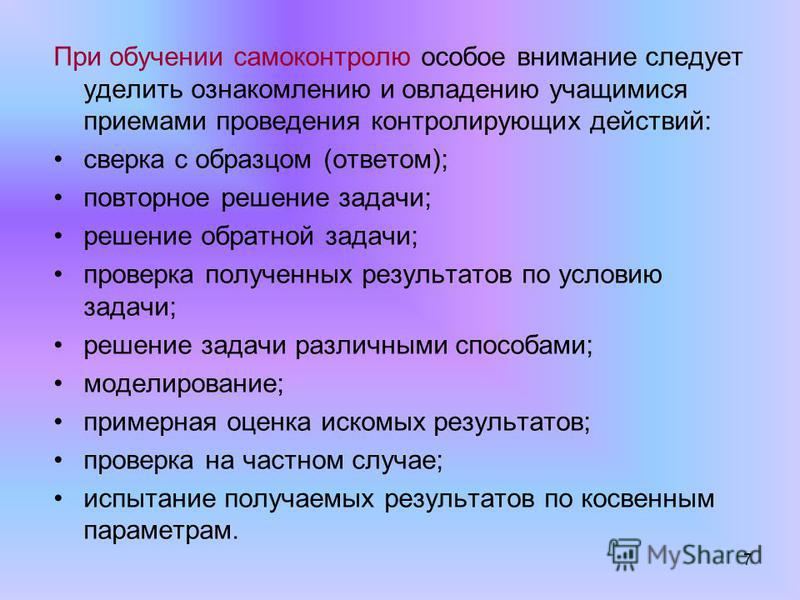 При обучении самоконтролю особое внимание следует уделить ознакомлению и овладению учащимися приемами проведения контролирующих действий:

• сверка с образцом (ответом);
• повторное решение задачи;
• решение обратной задачи;
• проверка полученных результатов по условию задачи;
• решение задачи различными способами;
• моделирование;
• примерная оценка искомых результатов;
• проверка на частном случае;
• испытание получаемых результатов по косвенным параметрам.

MyShared

7